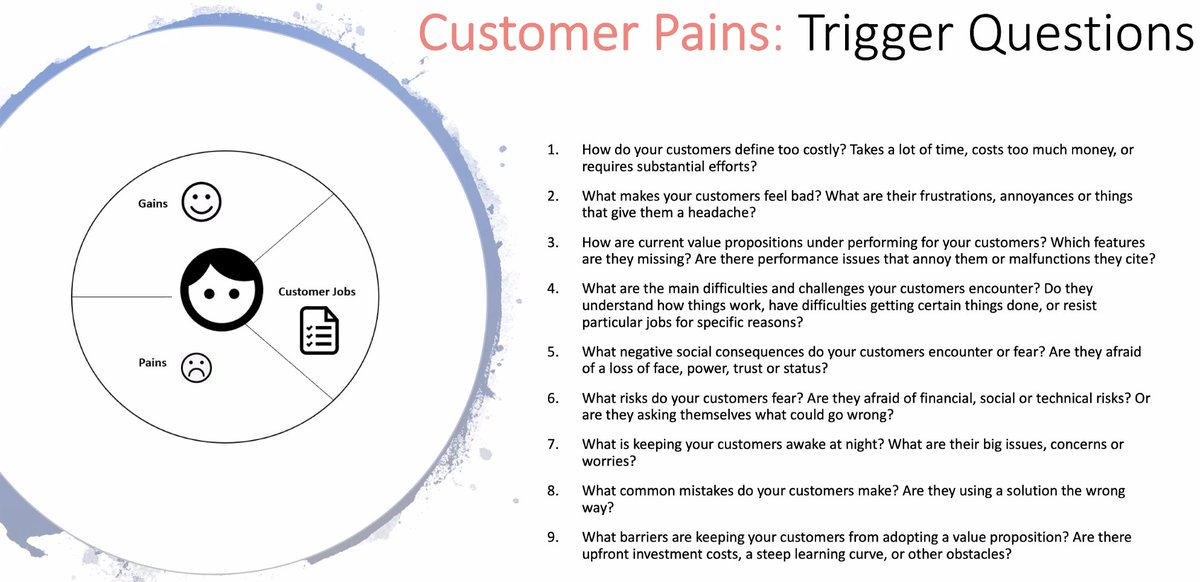 Customer Pains: Trigger Questions

Gains

Customer Jobs

Pains

1. How do your customers define too costly? Takes a lot of time, costs too much money, or requires substantial efforts?

2. What makes your customers feel bad? What are their frustrations, annoyances or things that give them a headache?

3. How are current value propositions under performing for your customers? Which features are they missing? Are there performance issues that annoy them or malfunctions they cite?

4. What are the main difficulties and challenges your customers encounter? Do they understand how things work, have difficulties getting certain things done, or resist particular jobs for specific reasons?

5. What negative social consequences do your customers encounter or fear? Are they afraid of a loss of face, power, trust or status?

6. What risks do your customers fear? Are they afraid of financial, social or technical risks? Or are they asking themselves what could go wrong?

7. What is keeping your customers awake at night? What are their big issues, concerns or worries?

8. What common mistakes do your customers make? Are they using a solution the wrong way?

9. What barriers are keeping your customers from adopting a value proposition? Are there upfront investment costs, a steep learning curve, or other obstacles?